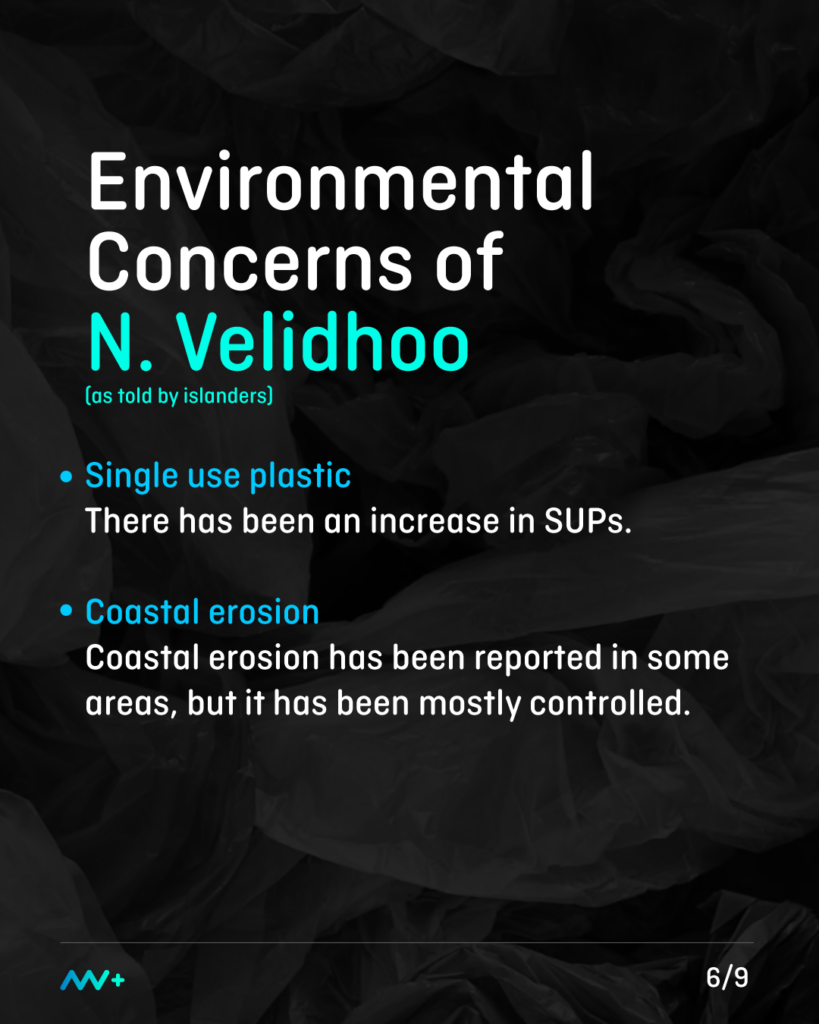 Environmental Concerns of N. Velidhoo
(as told by islanders)

• Single use plastic
There has been an increase in SUPs.

• Coastal erosion
Coastal erosion has been reported in some areas, but it has been mostly controlled.

6/9